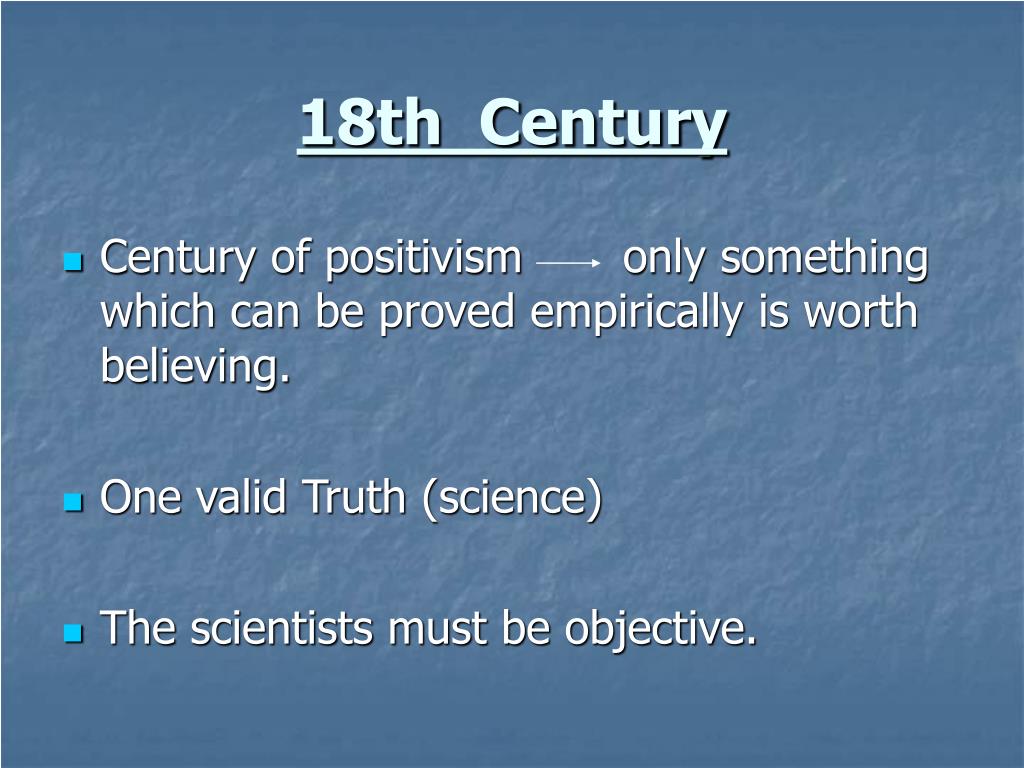 18th Century

Century of positivism → only something which can be proved empirically is worth believing.

One valid Truth (science)

The scientists must be objective.